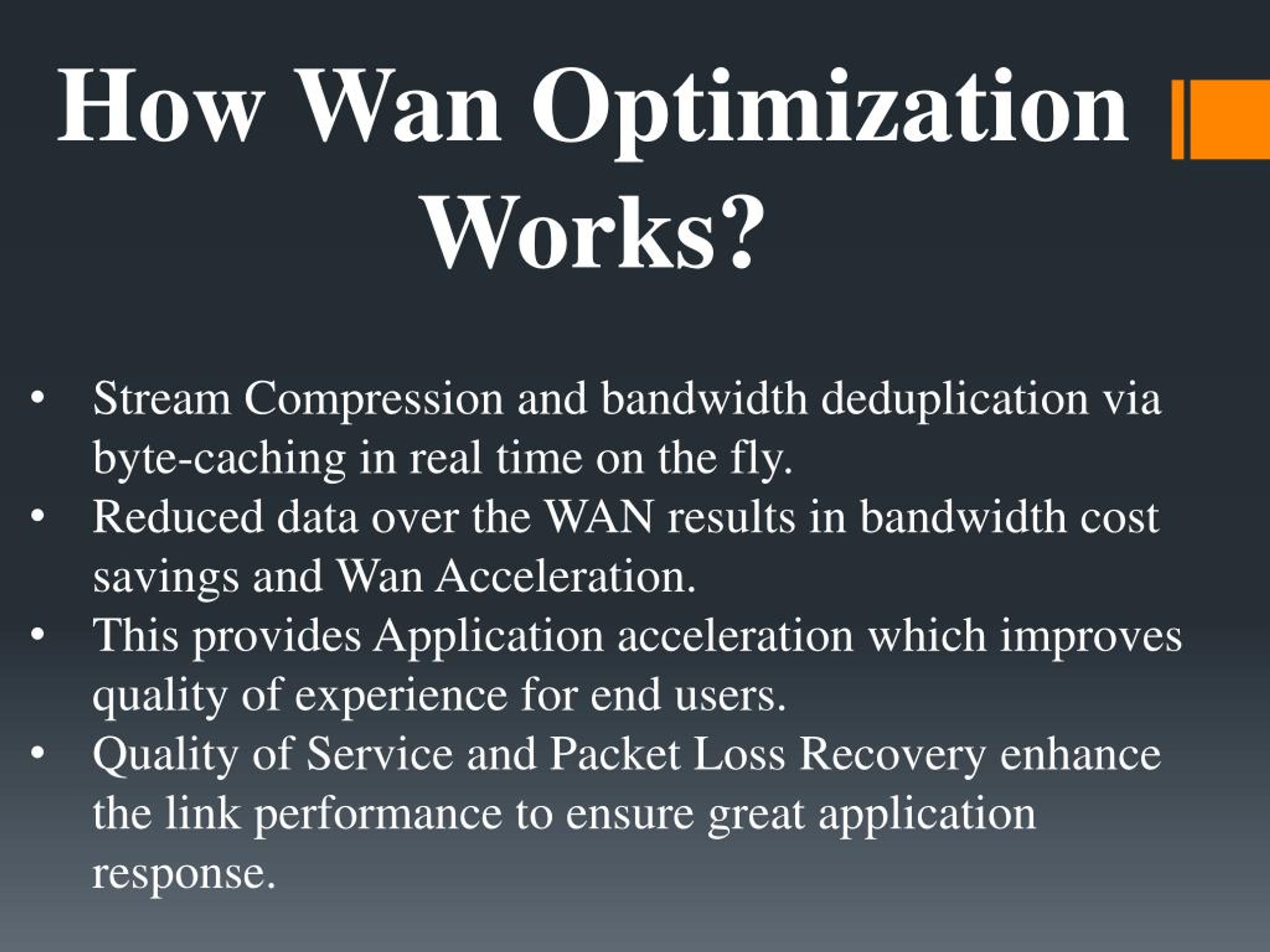 How Wan Optimization Works?

• Stream Compression and bandwidth deduplication via byte-caching in real time on the fly.
• Reduced data over the WAN results in bandwidth cost savings and Wan Acceleration.
• This provides Application acceleration which improves quality of experience for end users.
• Quality of Service and Packet Loss Recovery enhance the link performance to ensure great application response.